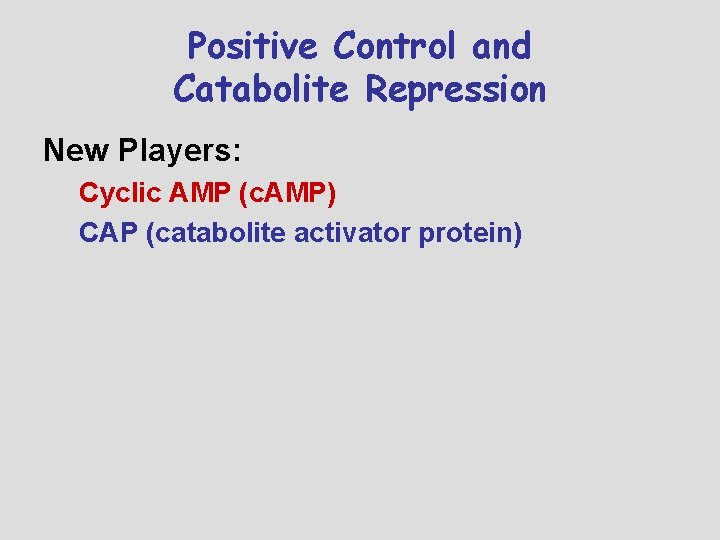 Positive Control and Catabolite Repression

New Players:

Cyclic AMP (cAMP)

CAP (catabolite activator protein)